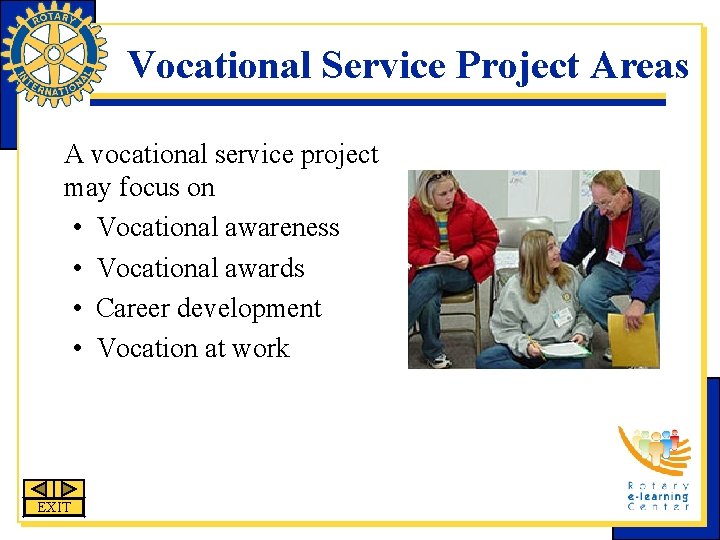 ROTARY INTERNATIONAL

Vocational Service Project Areas

A vocational service project may focus on
• Vocational awareness
• Vocational awards
• Career development
• Vocation at work

EXIT

Rotary e-learning Center